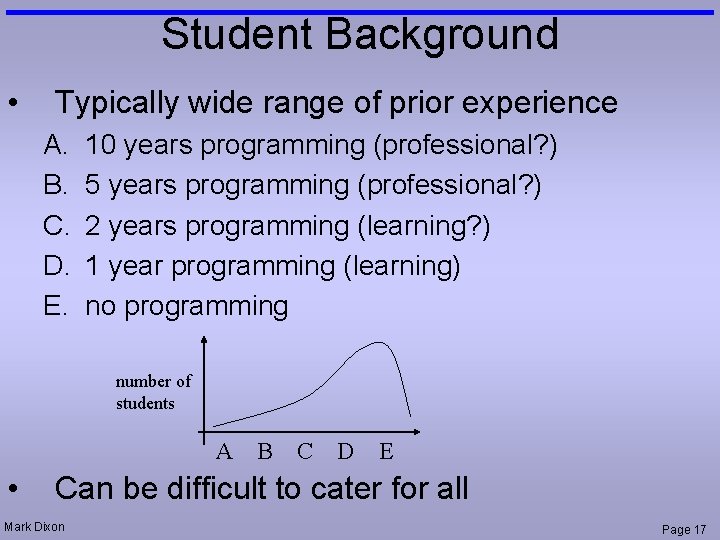 Student Background

• Typically wide range of prior experience

A. 10 years programming (professional?)

B. 5 years programming (professional?)

C. 2 years programming (learning?)

D. 1 year programming (learning)

E. no programming

number of students

A B C D E

• Can be difficult to cater for all

Mark Dixon

Page 17